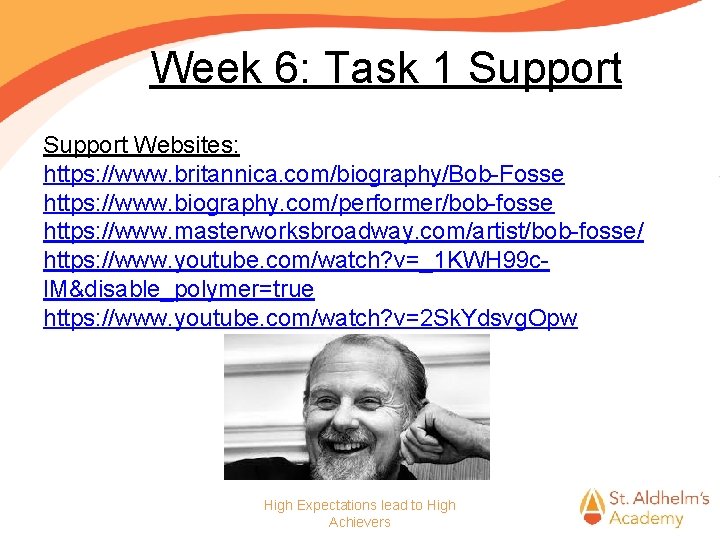 Week 6: Task 1 Support

Support Websites:
https://www.britannica.com/biography/Bob-Fosse
https://www.biography.com/performer/bob-fosse
https://www.masterworksbroadway.com/artist/bob-fosse/
https://www.youtube.com/watch?v=_1KWH99c-IM&disable_polymer=true
https://www.youtube.com/watch?v=2SkYdsvgOpw

High Expectations lead to High Achievers

St. Aldhelm's Academy